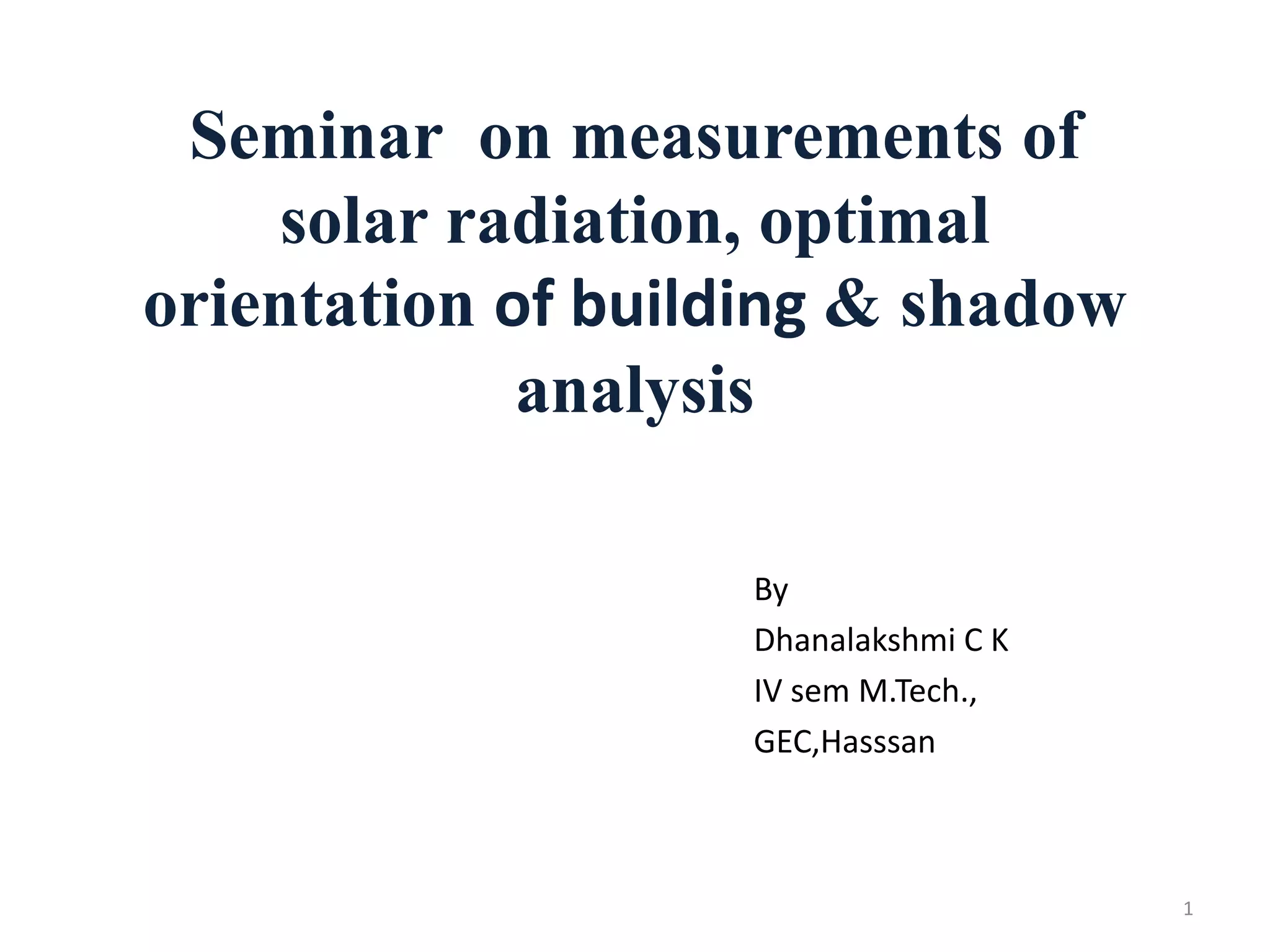 Seminar on measurements of solar radiation, optimal orientation of building & shadow analysis

By
Dhanalakshmi C K
IV sem M.Tech.,
GEC,Hasssan

1